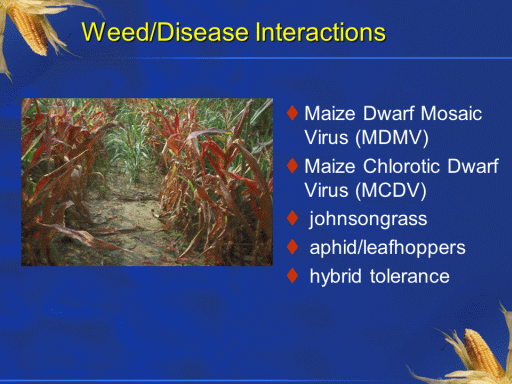 Weed/Disease Interactions

♦ Maize Dwarf Mosaic Virus (MDMV)
♦ Maize Chlorotic Dwarf Virus (MCDV)
♦ johnsongrass
♦ aphid/leafhoppers
♦ hybrid tolerance